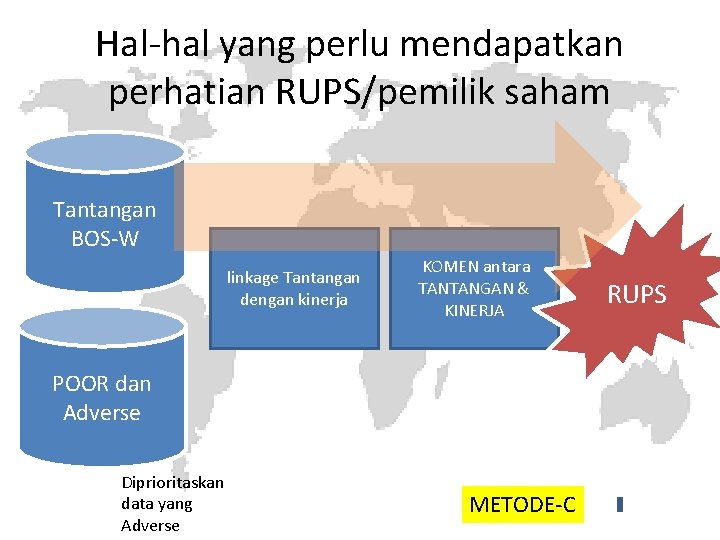 Hal-hal yang perlu mendapatkan perhatian RUPS/pemilik saham

Tantangan BOS-W

POOR dan Adverse

linkage Tantangan dengan kinerja

KOMEN antara TANTANGAN & KINERJA

RUPS

Diprioritaskan data yang Adverse

METODE-C